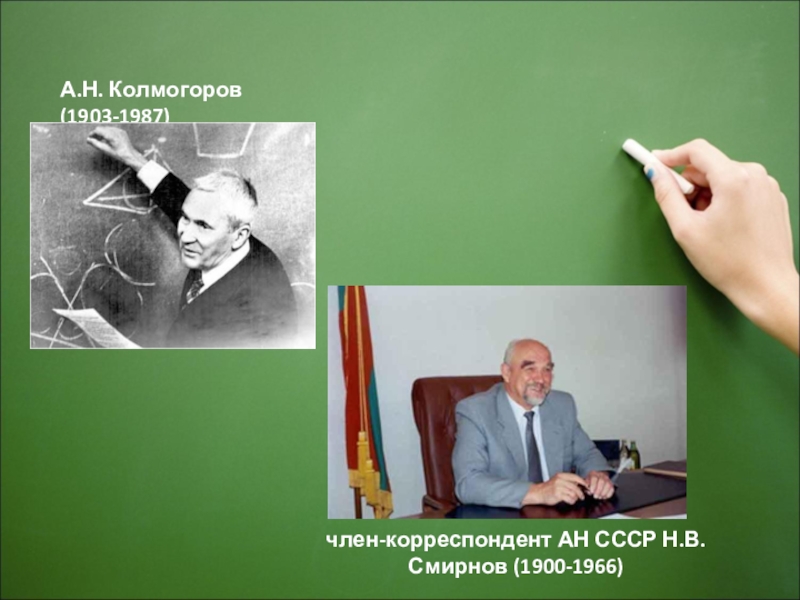 А.Н. Колмогоров (1903-1987)

член-корреспондент АН СССР Н.В. Смирнов (1900-1966)